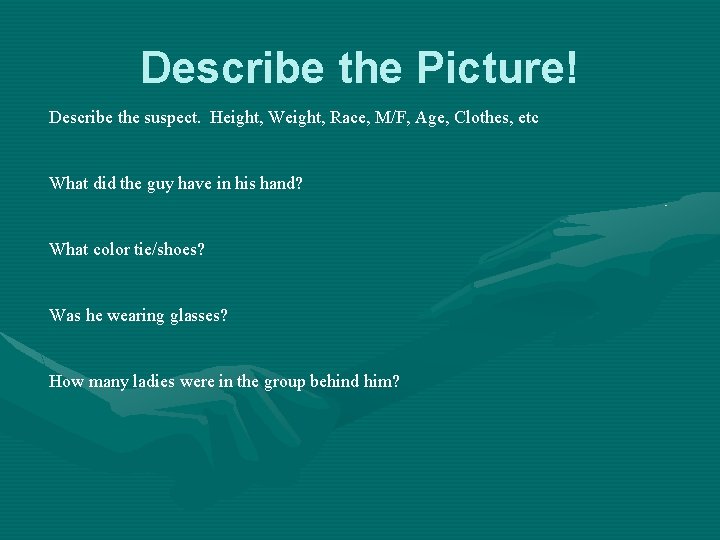 Describe the Picture!

Describe the suspect.  Height, Weight, Race, M/F, Age, Clothes, etc

What did the guy have in his hand?

What color tie/shoes?

Was he wearing glasses?

How many ladies were in the group behind him?